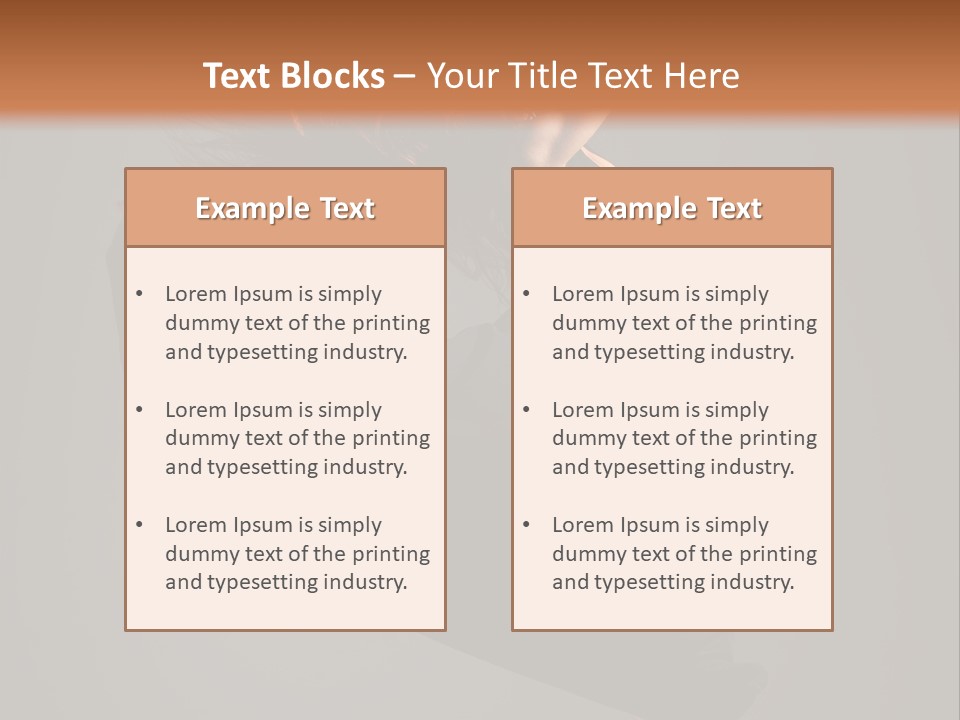 Text Blocks – Your Title Text Here

Example Text

• Lorem Ipsum is simply dummy text of the printing and typesetting industry.

• Lorem Ipsum is simply dummy text of the printing and typesetting industry.

• Lorem Ipsum is simply dummy text of the printing and typesetting industry.

Example Text

• Lorem Ipsum is simply dummy text of the printing and typesetting industry.

• Lorem Ipsum is simply dummy text of the printing and typesetting industry.

• Lorem Ipsum is simply dummy text of the printing and typesetting industry.